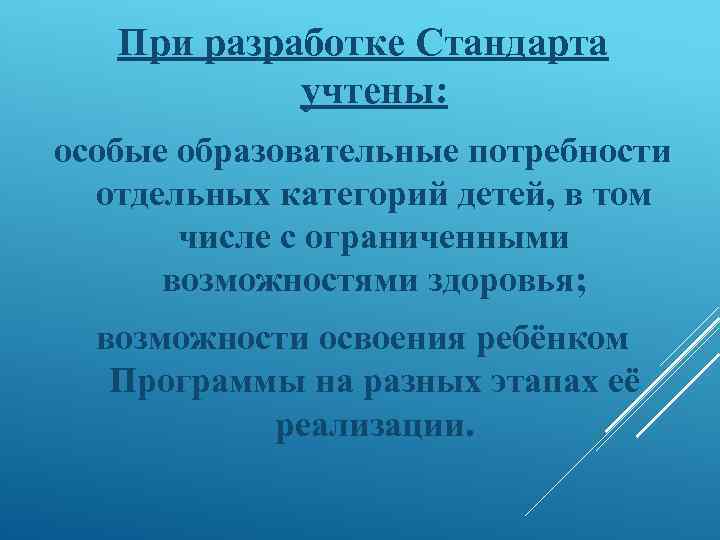 При разработке Стандарта учтены:

особые образовательные потребности отдельных категорий детей, в том числе с ограниченными возможностями здоровья;

возможности освоения ребёнком Программы на разных этапах её реализации.